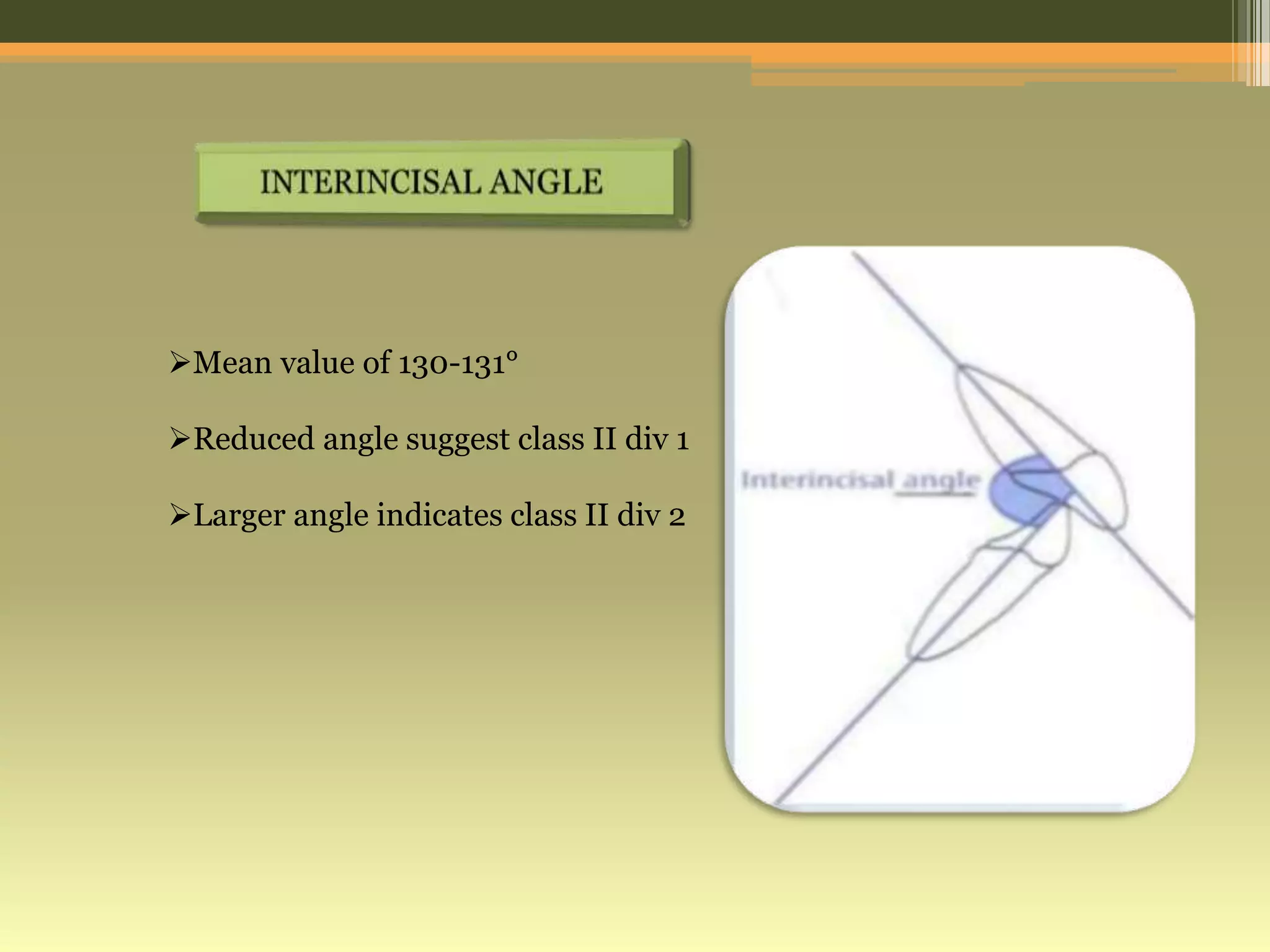 INTERINCISAL ANGLE

➢Mean value of 130-131°

➢Reduced angle suggest class II div 1

➢Larger angle indicates class II div 2

Interincisal angle